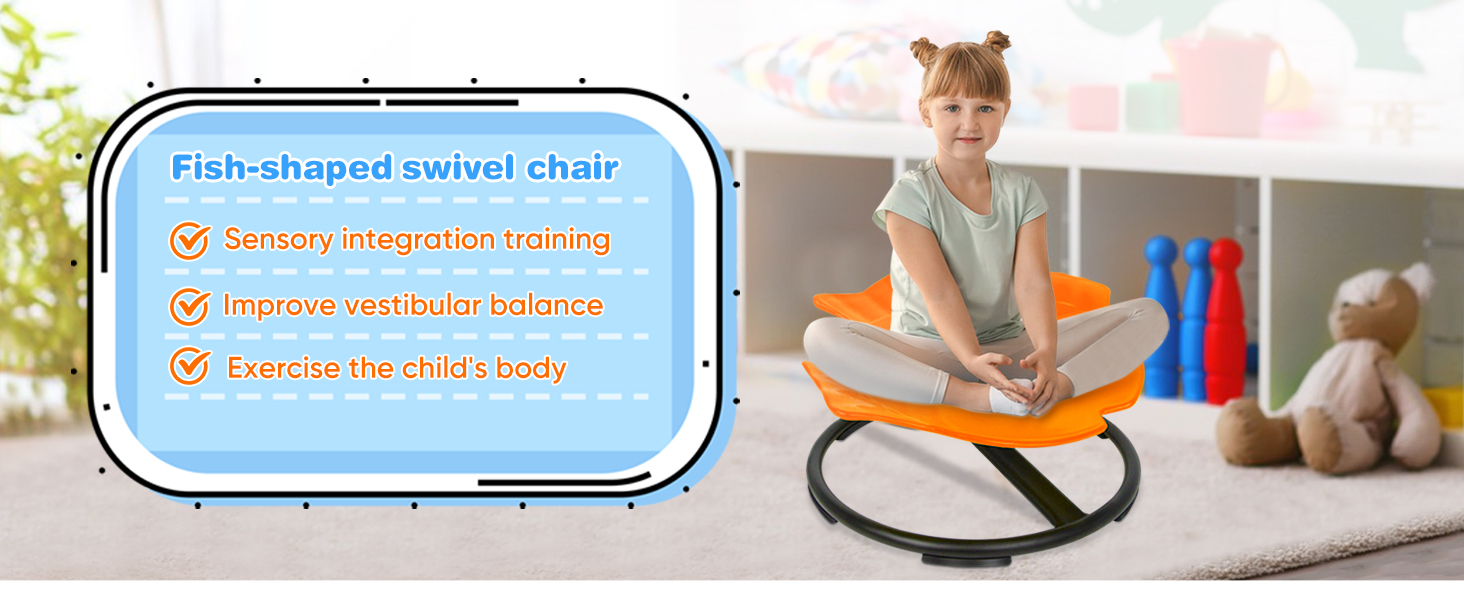 Fish-shaped swivel chair

Sensory integration training

Improve vestibular balance

Exercise the child's body